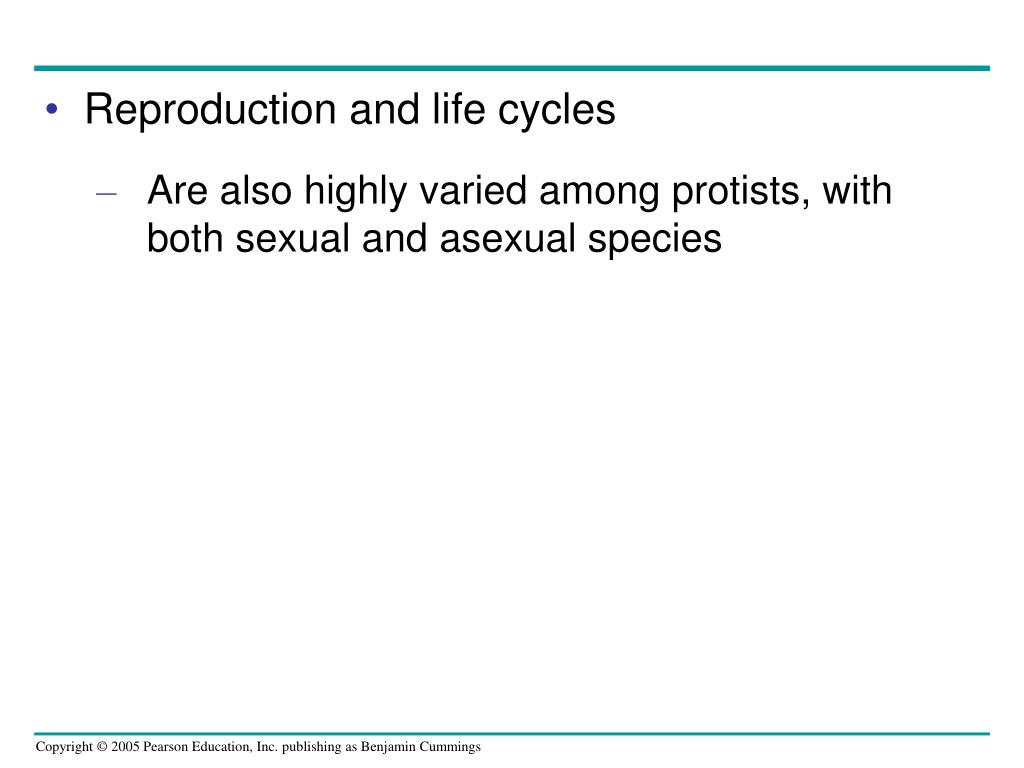 • Reproduction and life cycles

– Are also highly varied among protists, with both sexual and asexual species

Copyright © 2005 Pearson Education, Inc. publishing as Benjamin Cummings